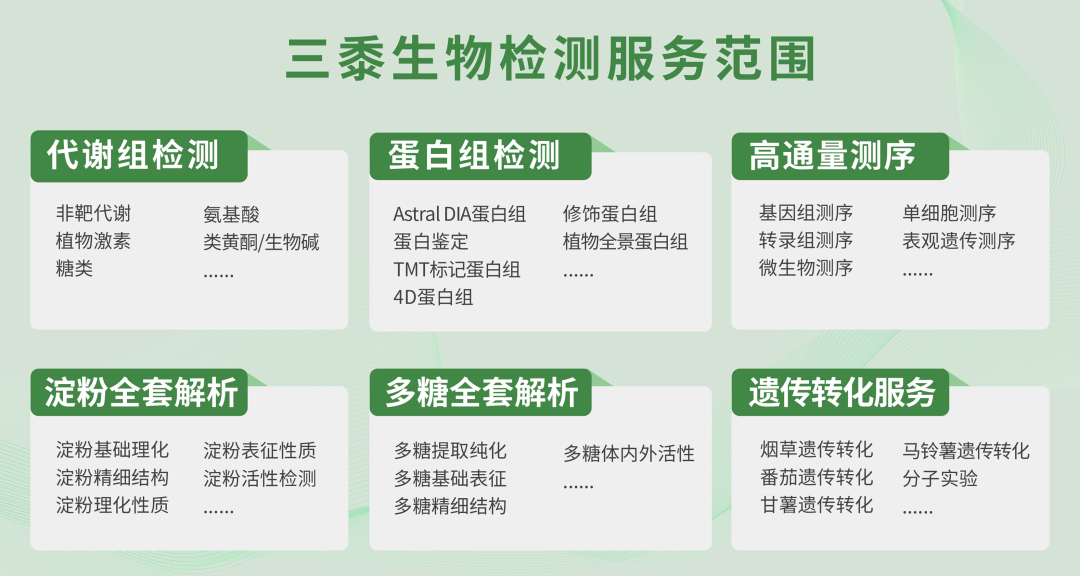 三黍生物检测服务范围

代谢组检测

非靶代谢
植物激素
糖类

氨基酸
类黄酮/生物碱
……

蛋白组检测

Astral DIA蛋白组
蛋白鉴定
TMT标记蛋白组
4D蛋白组

修饰蛋白组
植物全景蛋白组
……

高通量测序

基因组测序
转录组测序
微生物测序

单细胞测序
表观遗传测序
……

淀粉全套解析

淀粉基础理化
淀粉精细结构
淀粉理化性质

淀粉表征性质
淀粉活性检测
……

多糖全套解析

多糖提取纯化
多糖基础表征
多糖精细结构

多糖体内外活性
……

遗传转化服务

烟草遗传转化
番茄遗传转化
甘薯遗传转化

马铃薯遗传转化
分子实验
……